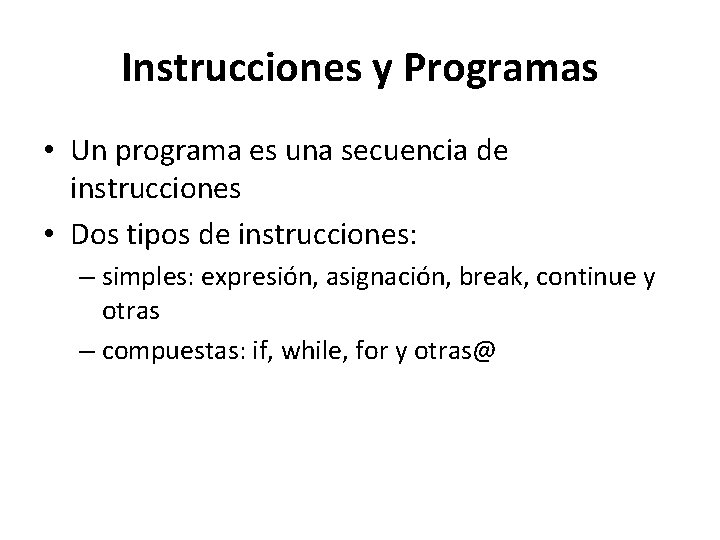 Instrucciones y Programas

• Un programa es una secuencia de instrucciones

• Dos tipos de instrucciones:

– simples: expresión, asignación, break, continue y otras

– compuestas: if, while, for y otras@